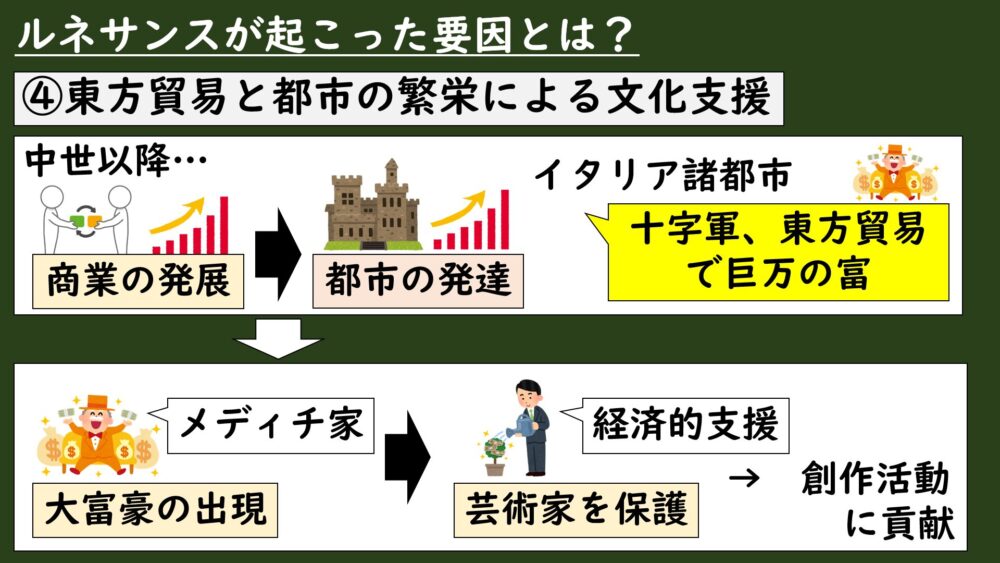 ルネサンスが起こった要因とは？

④東方貿易と都市の繁栄による文化支援

中世以降…

商業の発展

都市の発達

イタリア諸都市

十字軍、東方貿易で巨万の富

メディチ家

大富豪の出現

経済的支援

芸術家を保護

→ 創作活動に貢献